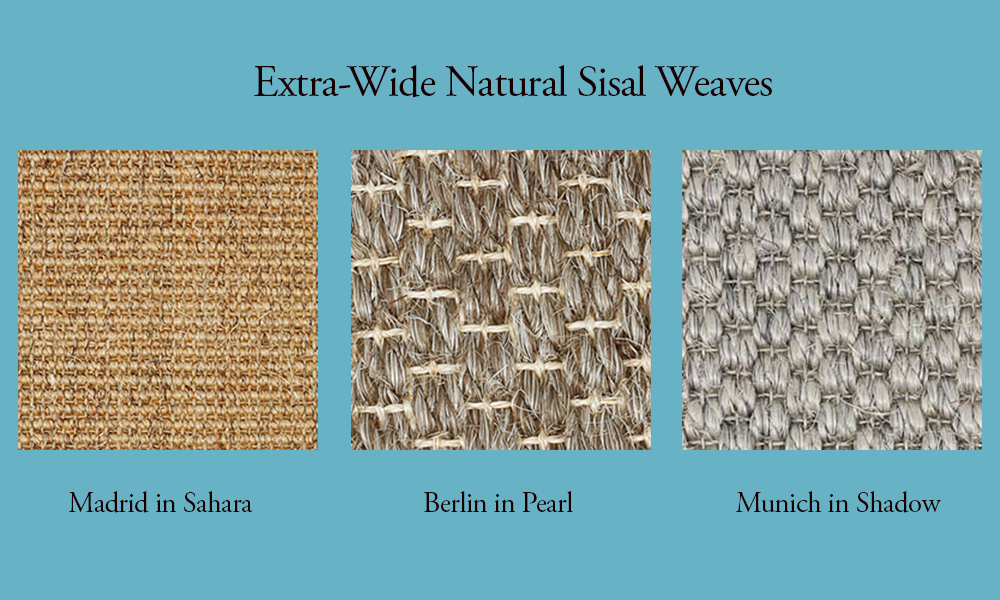 Extra-Wide Natural Sisal Weaves

Madrid in Sahara

Berlin in Pearl

Munich in Shadow